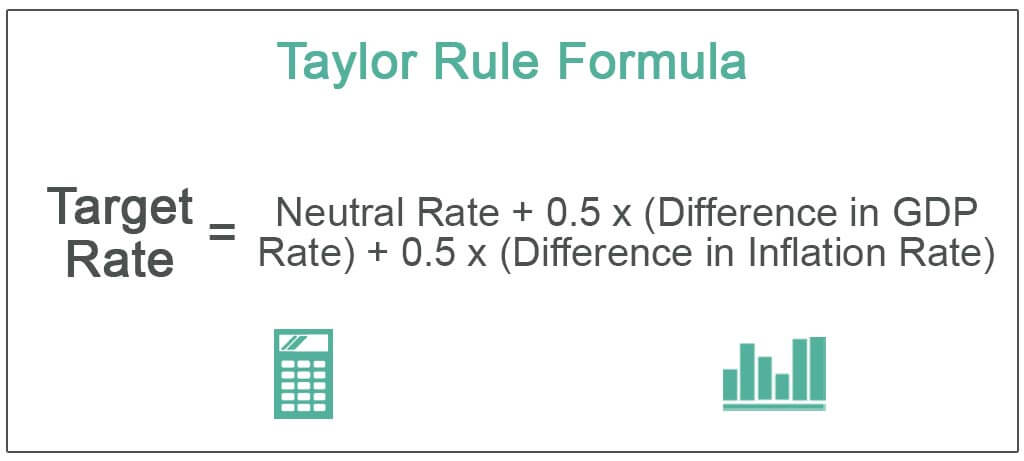 Taylor Rule Formula

Target Rate = Neutral Rate + 0.5 x (Difference in GDP Rate) + 0.5 x (Difference in Inflation Rate)